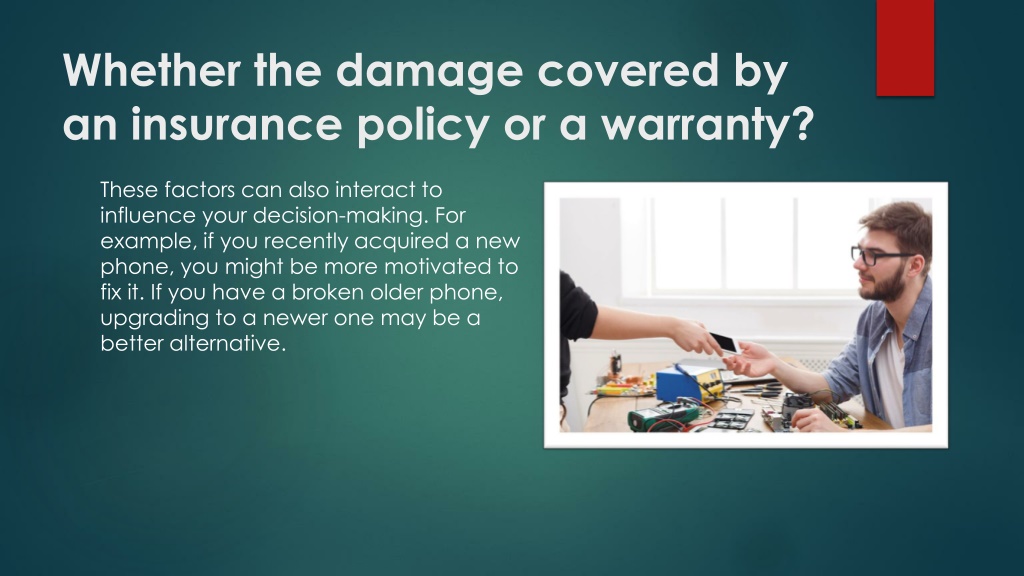 Whether the damage covered by an insurance policy or a warranty?

These factors can also interact to influence your decision-making. For example, if you recently acquired a new phone, you might be more motivated to fix it. If you have a broken older phone, upgrading to a newer one may be a better alternative.